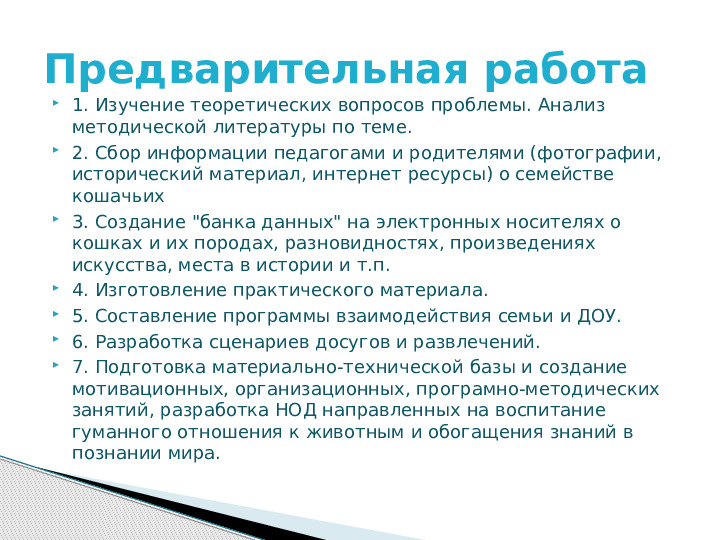 Предварительная работа

1. Изучение теоретических вопросов проблемы. Анализ методической литературы по теме.

2. Сбор информации педагогами и родителями (фотографии, исторический материал, интернет ресурсы) о семействе кошачьих

3. Создание "банка данных" на электронных носителях о кошках и их породах, разновидностях, произведениях искусства, места в истории и т.п.

4. Изготовление практического материала.

5. Составление программы взаимодействия семьи и ДОУ.

6. Разработка сценариев досугов и развлечений.

7. Подготовка материально-технической базы и создание мотивационных, организационных, програмно-методических занятий, разработка НОД направленных на воспитание гуманного отношения к животным и обогащения знаний в познании мира.